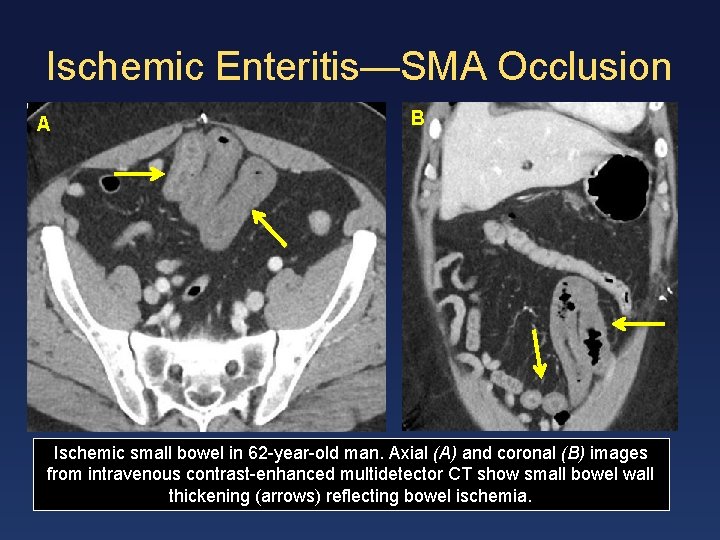 Ischemic Enteritis—SMA Occlusion

A

B

Ischemic small bowel in 62-year-old man. Axial (A) and coronal (B) images from intravenous contrast-enhanced multidetector CT show small bowel wall thickening (arrows) reflecting bowel ischemia.